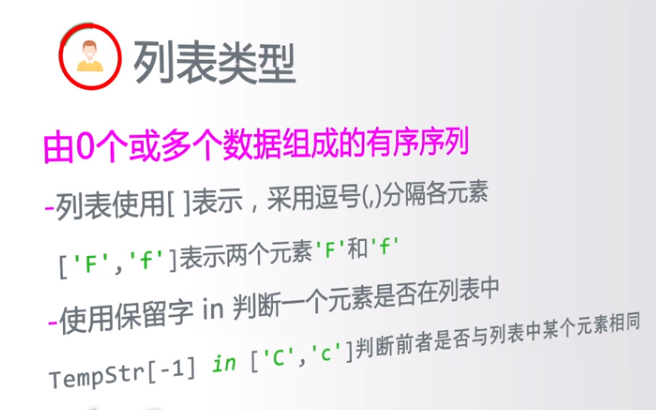 列表类型

由0个或多个数据组成的有序序列

-列表使用[ ]表示，采用逗号(,)分隔各元素

['F','f']表示两个元素'F'和'f'

-使用保留字 in 判断一个元素是否在列表中

TempStr[-1] in ['C','c']判断前者是否与列表中某个元素相同